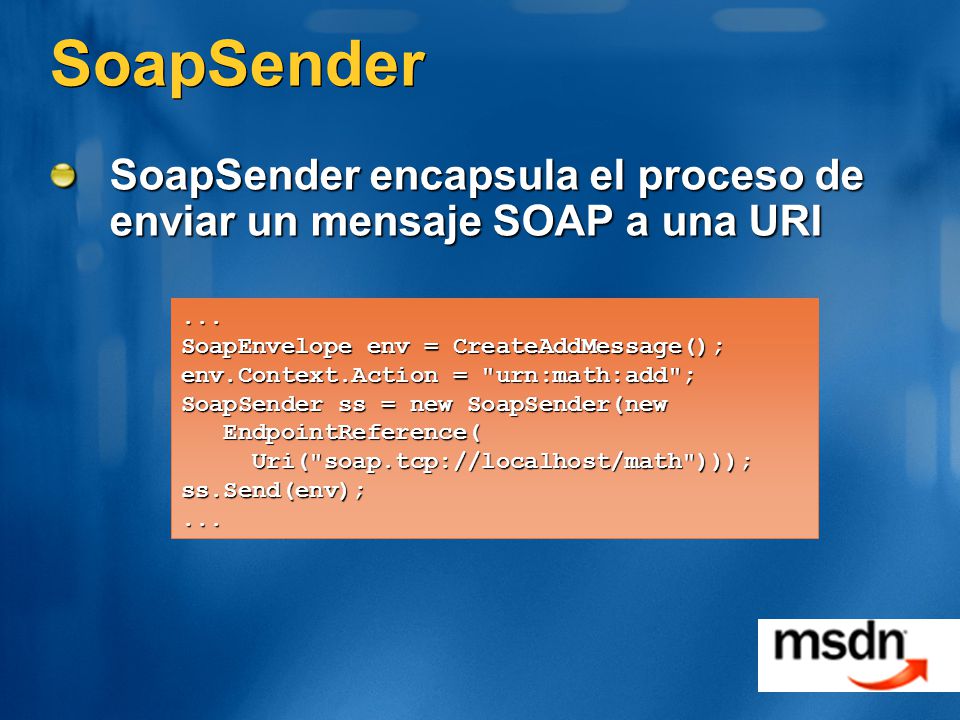 SoapSender

SoapSender encapsula el proceso de enviar un mensaje SOAP a una URI

...
SoapEnvelope env = CreateAddMessage();
env.Context.Action = "urn:math:add";
SoapSender ss = new SoapSender(new
   EndpointReference(
      Uri("soap.tcp://localhost/math")));
ss.Send(env);
...

msdn